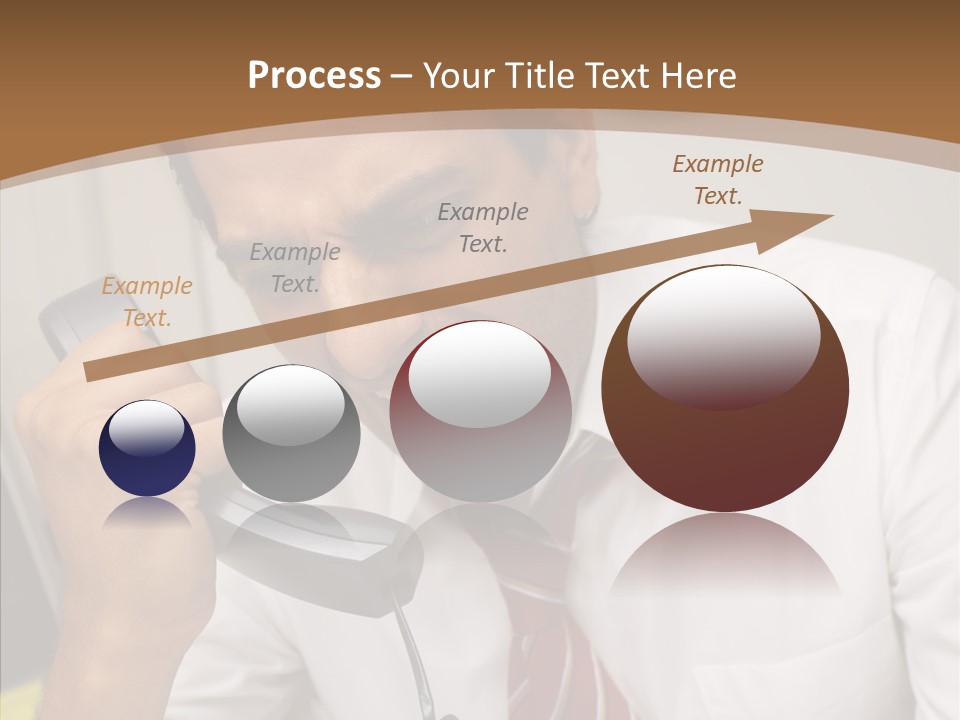 Process – Your Title Text Here

Example Text.

Example Text.

Example Text.

Example Text.